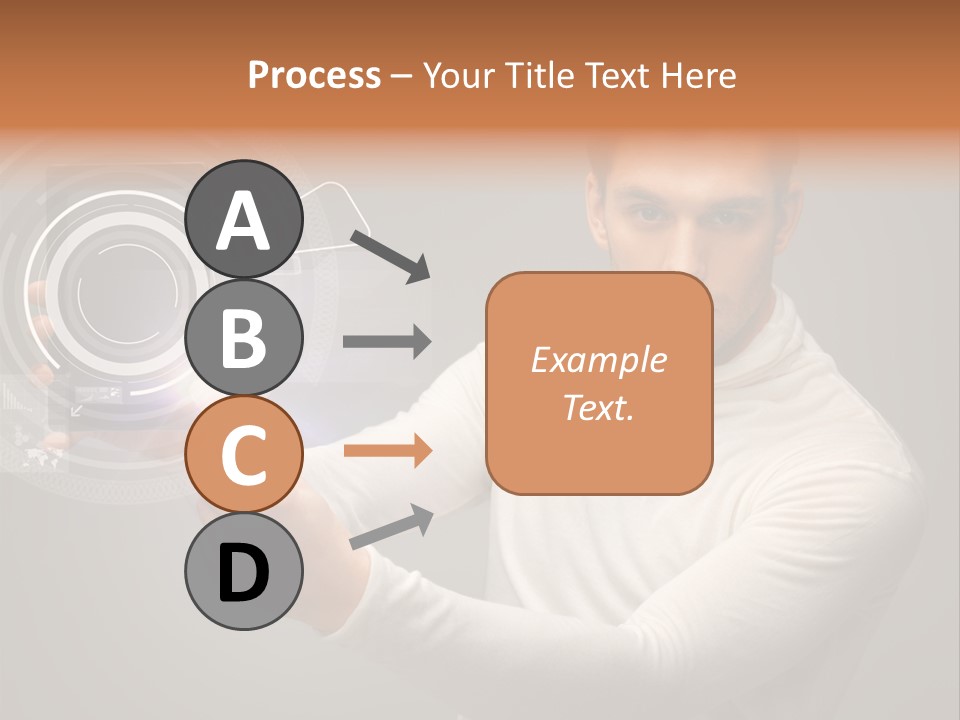 Process – Your Title Text Here

A

B

C

D

Example Text.